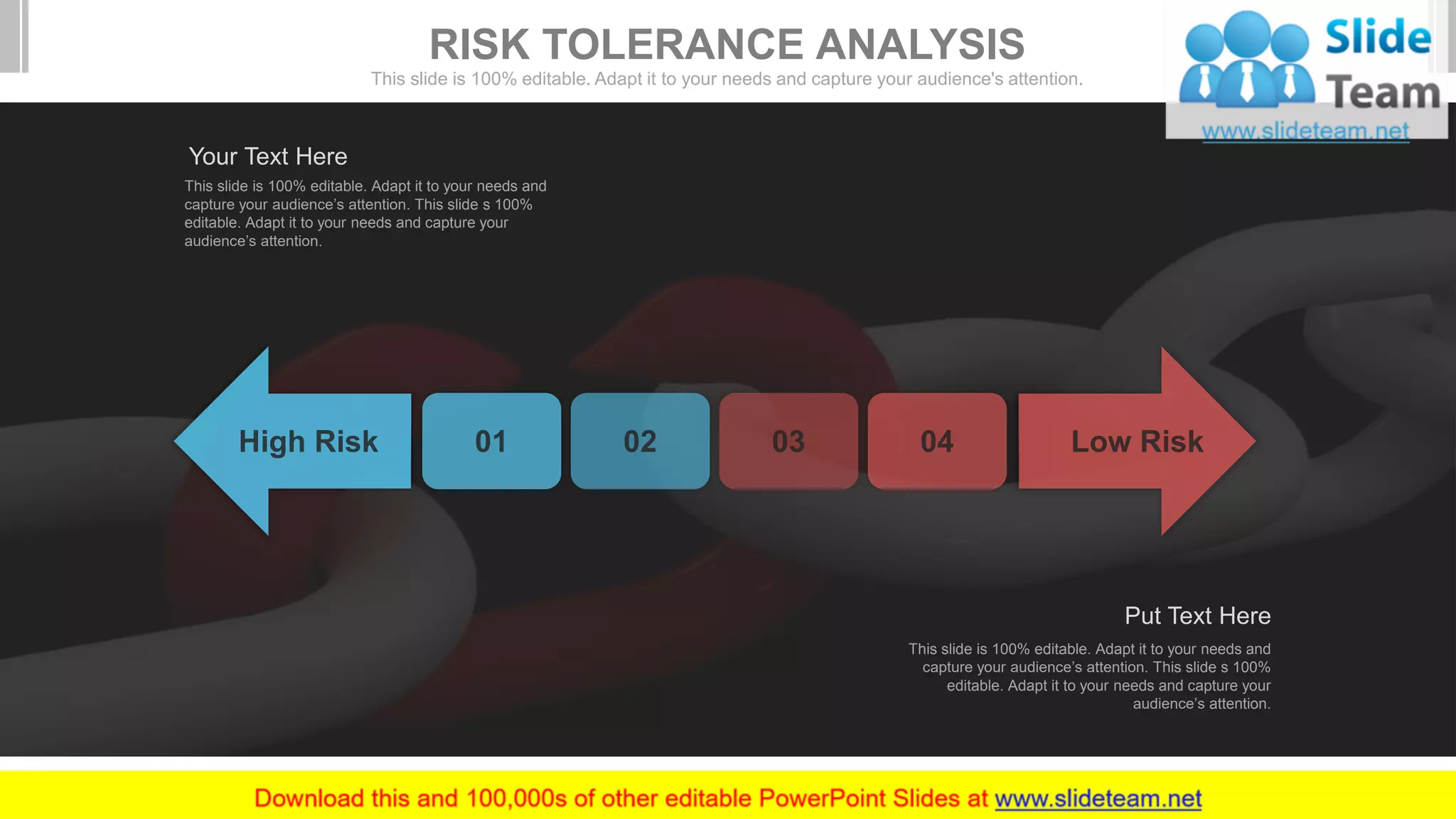 RISK TOLERANCE ANALYSIS
This slide is 100% editable. Adapt it to your needs and capture your audience's attention.

Slide Team
www.slideteam.net

Your Text Here
This slide is 100% editable. Adapt it to your needs and capture your audience's attention. This slide s 100% editable. Adapt it to your needs and capture your audience's attention.

High Risk
01
02
03
04
Low Risk

Put Text Here
This slide is 100% editable. Adapt it to your needs and capture your audience's attention. This slide s 100% editable. Adapt it to your needs and capture your audience's attention.

Download this and 100,000s of other editable PowerPoint Slides at www.slideteam.net